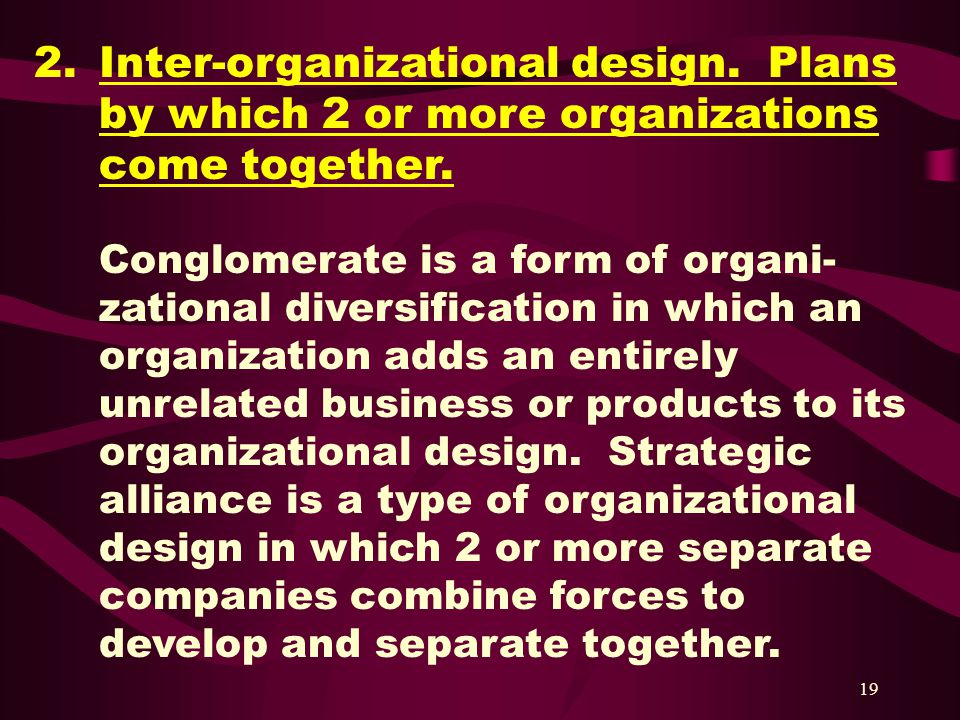 2. Inter-organizational design. Plans by which 2 or more organizations come together.

Conglomerate is a form of organizational diversification in which an organization adds an entirely unrelated business or products to its organizational design. Strategic alliance is a type of organizational design in which 2 or more separate companies combine forces to develop and separate together.

19